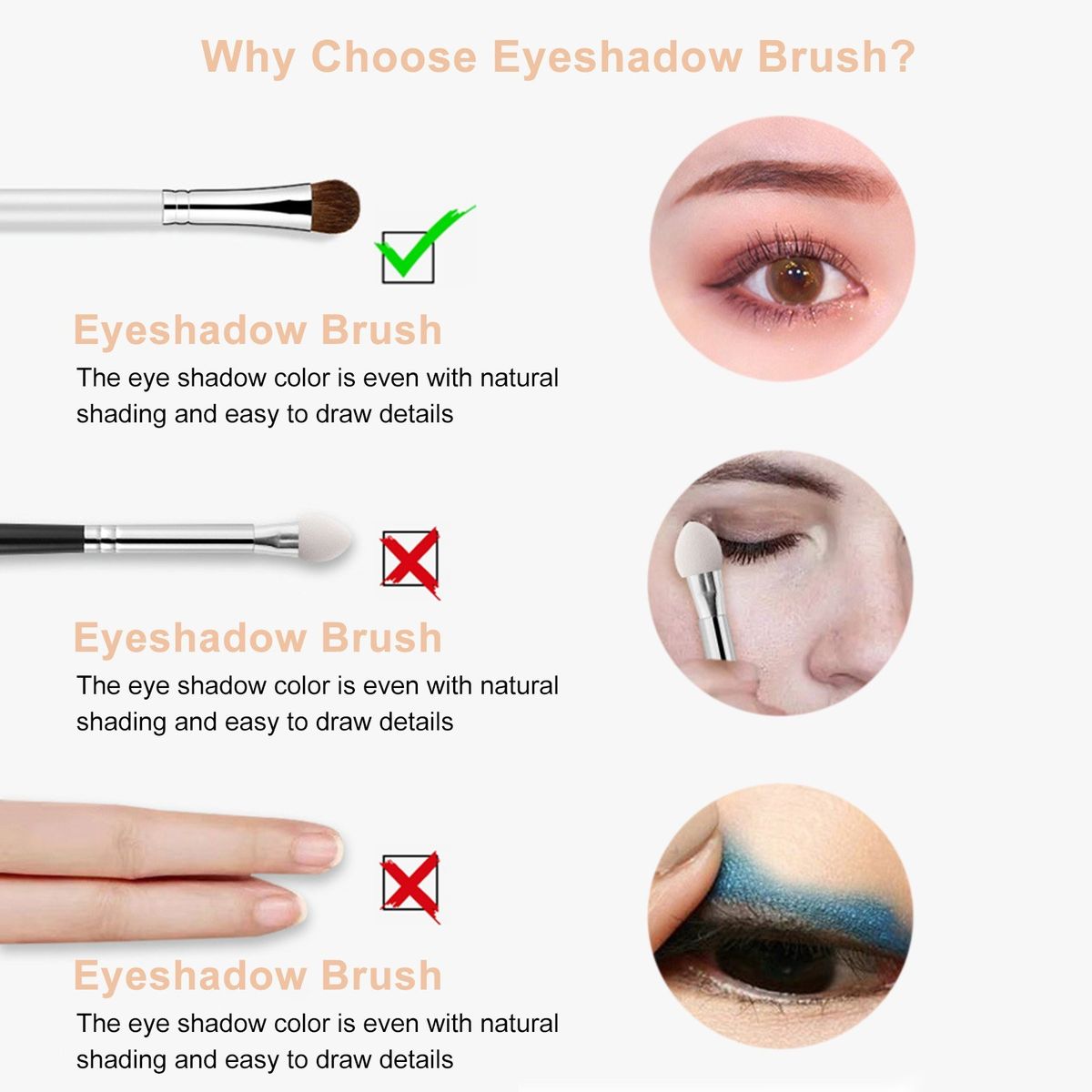 Why Choose Eyeshadow Brush?

Eyeshadow Brush
The eye shadow color is even with natural shading and easy to draw details

Eyeshadow Brush
The eye shadow color is even with natural shading and easy to draw details

Eyeshadow Brush
The eye shadow color is even with natural shading and easy to draw details